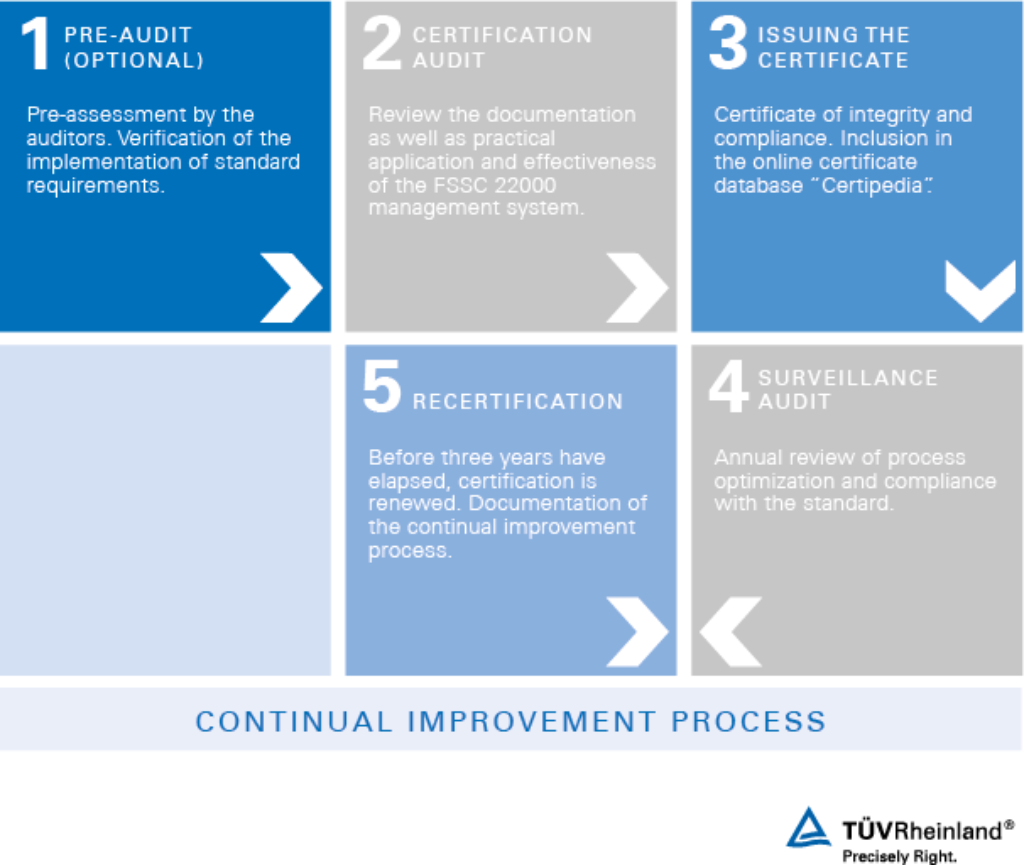 1 PRE-AUDIT (OPTIONAL)

Pre-assessment by the auditors. Verification of the implementation of standard requirements.

2 CERTIFICATION AUDIT

Review the documentation as well as practical application and effectiveness of the FSSC 22000 management system.

3 ISSUING THE CERTIFICATE

Certificate of integrity and compliance. Inclusion in the online certificate database "Certipedia".

5 RECERTIFICATION

Before three years have elapsed, certification is renewed. Documentation of the continual improvement process.

4 SURVEILLANCE AUDIT

Annual review of process optimization and compliance with the standard.

CONTINUAL IMPROVEMENT PROCESS

TÜVRheinland®
Precisely Right.